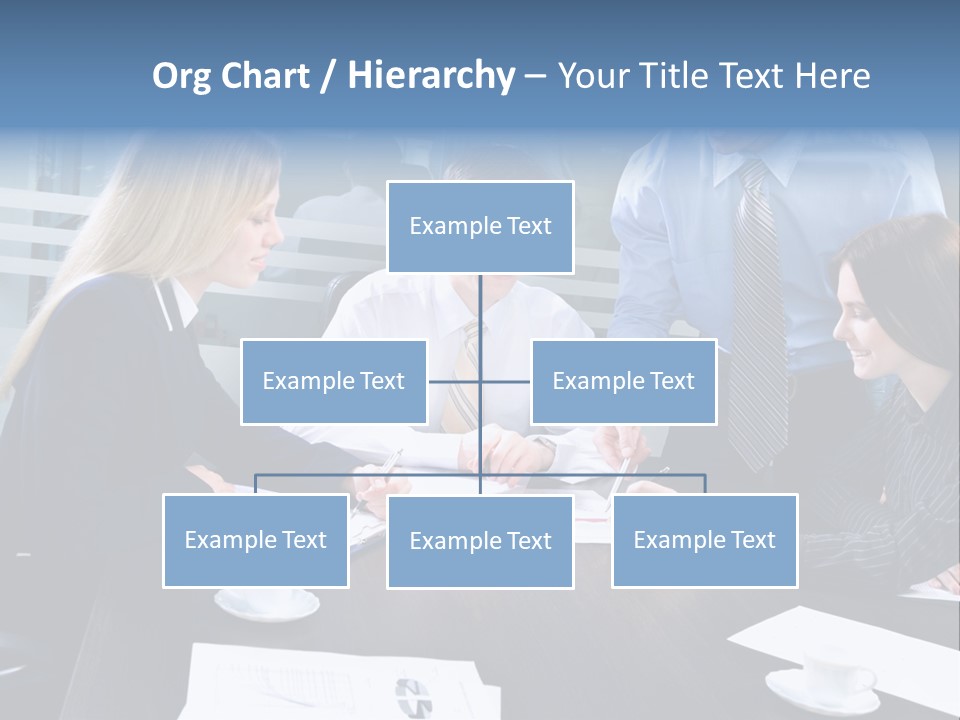 Org Chart / Hierarchy – Your Title Text Here

Example Text

Example Text

Example Text

Example Text

Example Text

Example Text